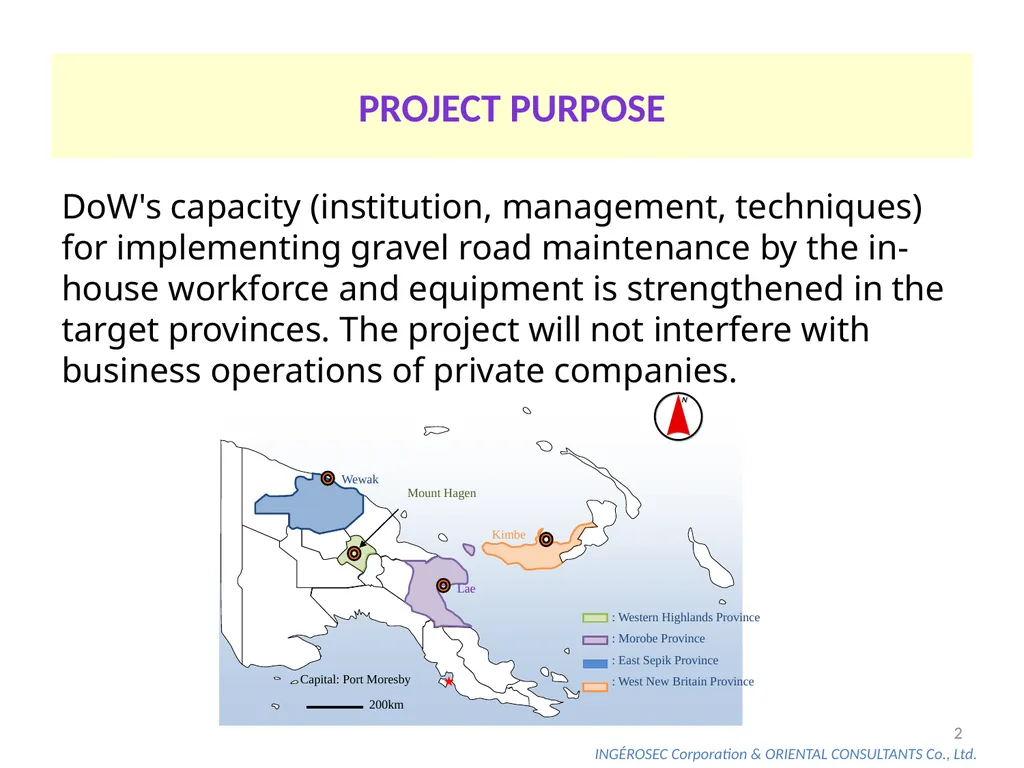 PROJECT PURPOSE

DoW's capacity (institution, management, techniques) for implementing gravel road maintenance by the in-house workforce and equipment is strengthened in the target provinces. The project will not interfere with business operations of private companies.

N

Wewak

Mount Hagen

Kimbe

Lae

: Western Highlands Province

: Morobe Province

: East Sepik Province

: West New Britain Province

Capital: Port Moresby

200km

2

INGÉROSEC Corporation & ORIENTAL CONSULTANTS Co., Ltd.